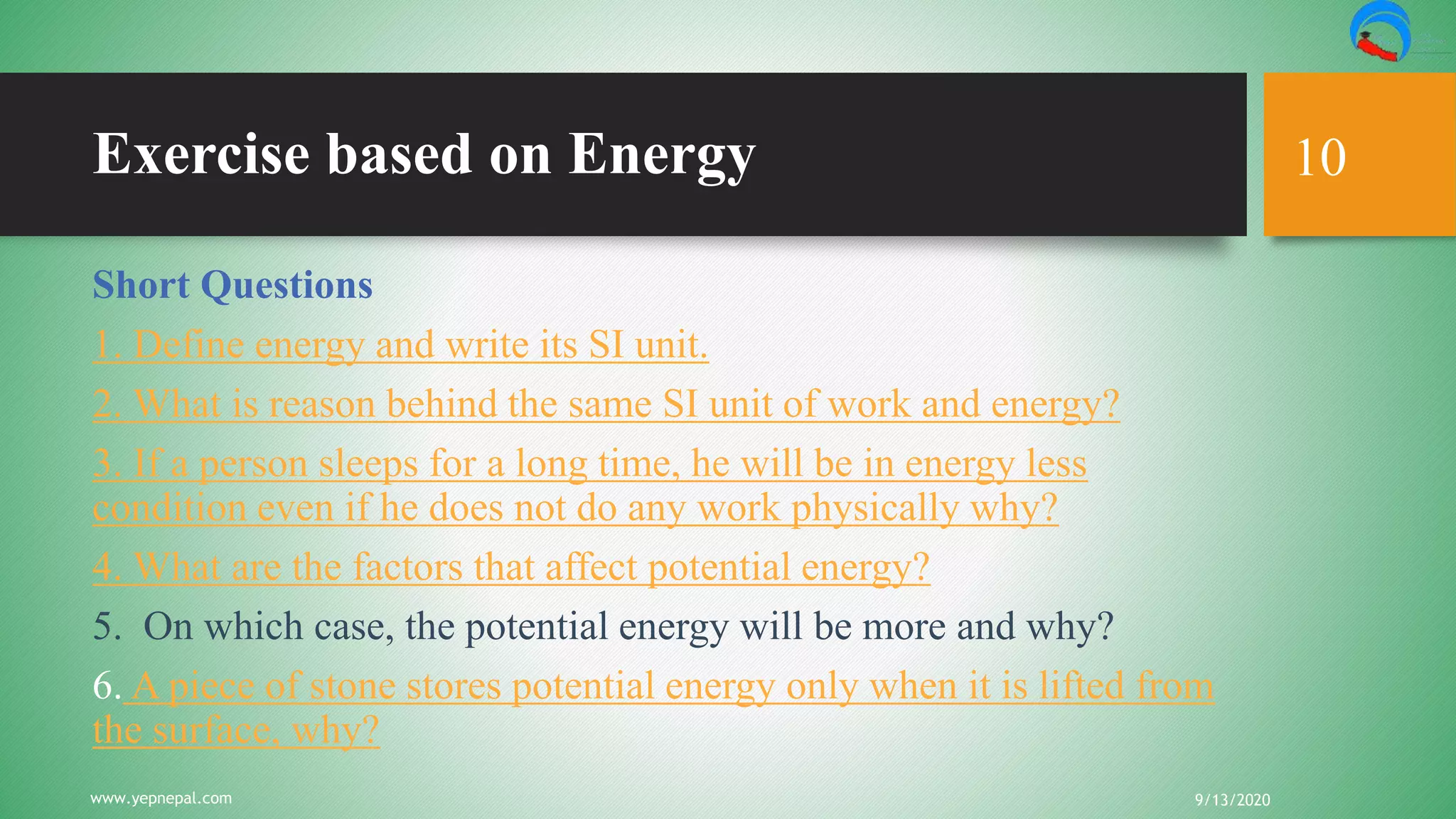 Exercise based on Energy

10

Short Questions

1. Define energy and write its SI unit.

2. What is reason behind the same SI unit of work and energy?

3. If a person sleeps for a long time, he will be in energy less condition even if he does not do any work physically why?

4. What are the factors that affect potential energy?

5. On which case, the potential energy will be more and why?

6. A piece of stone stores potential energy only when it is lifted from the surface, why?

www.yepnepal.com

9/13/2020